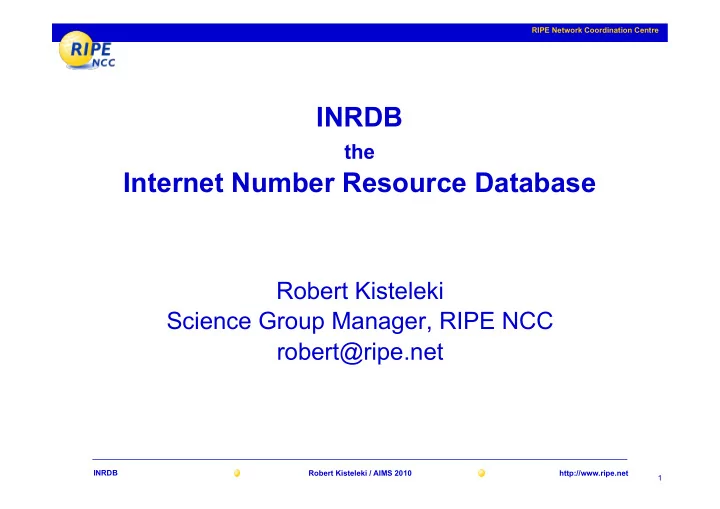 RIPE Network Coordination Centre

RIPE NCC

INRDB
the
Internet Number Resource Database

Robert Kisteleki
Science Group Manager, RIPE NCC
robert@ripe.net

INRDB Robert Kisteleki / AIMS 2010 http://www.ripe.net 1